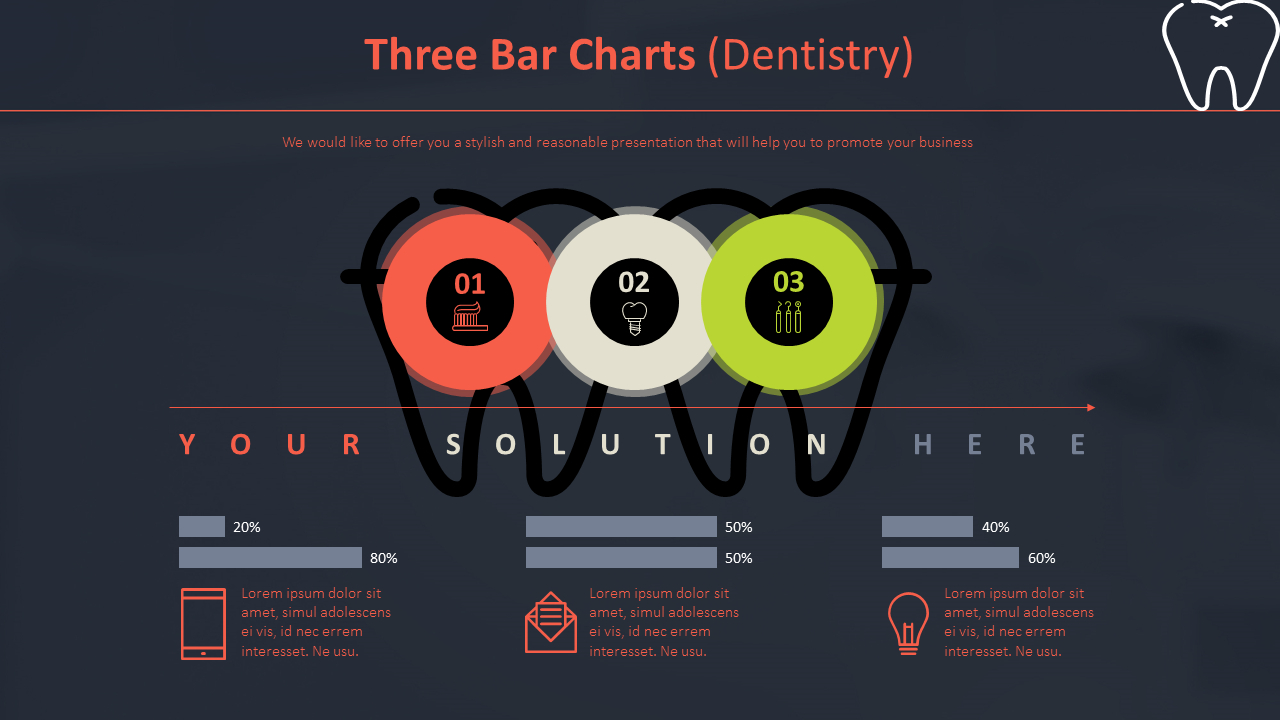 Three Bar Charts (Dentistry)

We would like to offer you a stylish and reasonable presentation that will help you to promote your business

01

02

03

YOUR SOLUTION HERE

20%

80%

Lorem ipsum dolor sit amet, simul adolescens ei vis, id nec errem interesset. Ne usu.

50%

50%

Lorem ipsum dolor sit amet, simul adolescens ei vis, id nec errem interesset. Ne usu.

40%

60%

Lorem ipsum dolor sit amet, simul adolescens ei vis, id nec errem interesset. Ne usu.